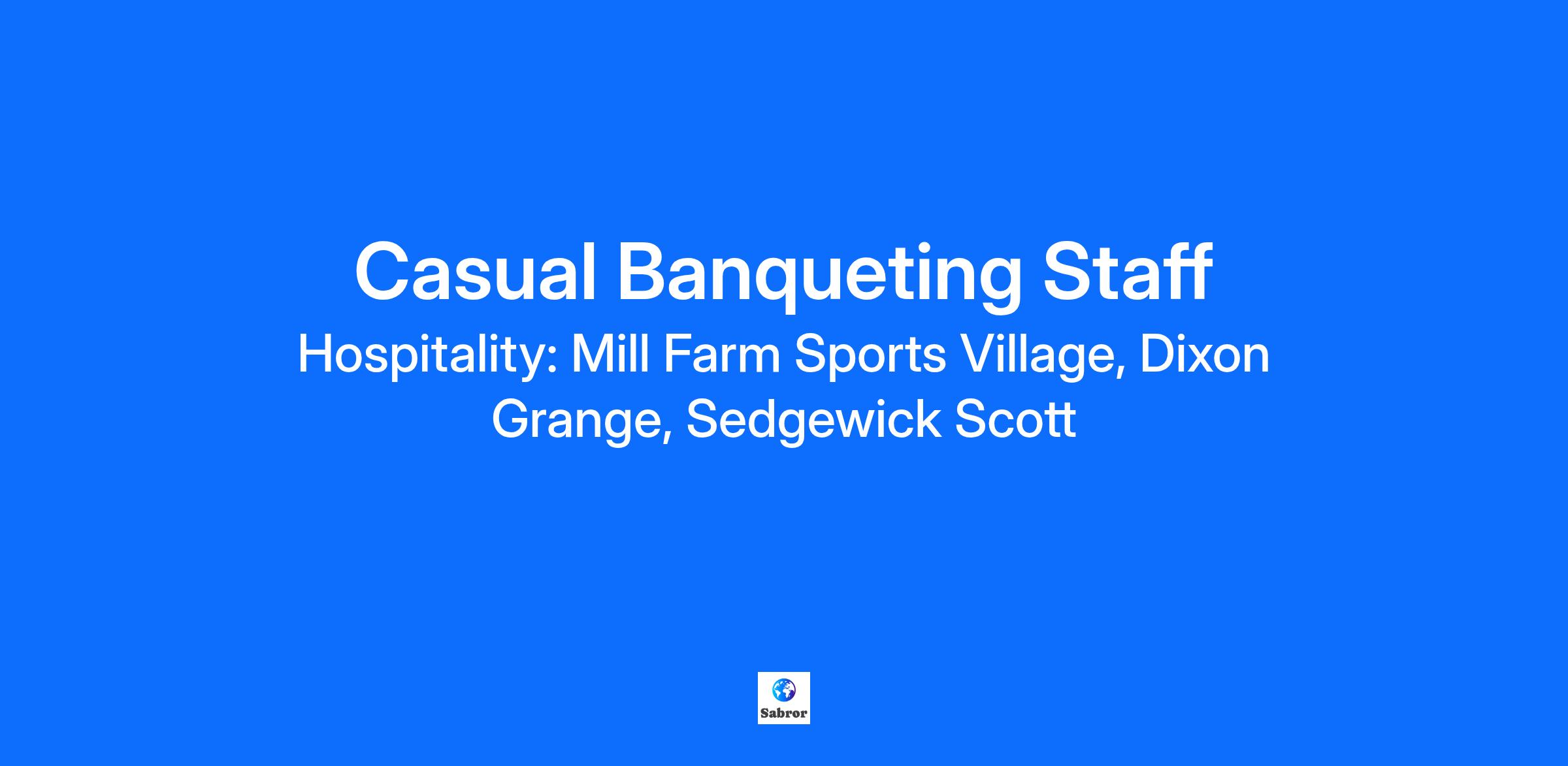 Casual Banqueting Staff

Hospitality: Mill Farm Sports Village, Dixon Grange, Sedgewick Scott

Sabror